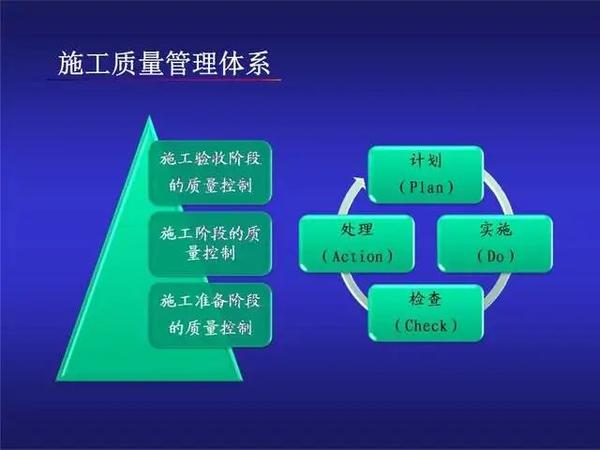 施工质量管理体系

施工验收阶段的质量控制

施工阶段的质量控制

施工准备阶段的质量控制

计划
（Plan）

处理
（Action）

实施
（Do）

检查
（Check）